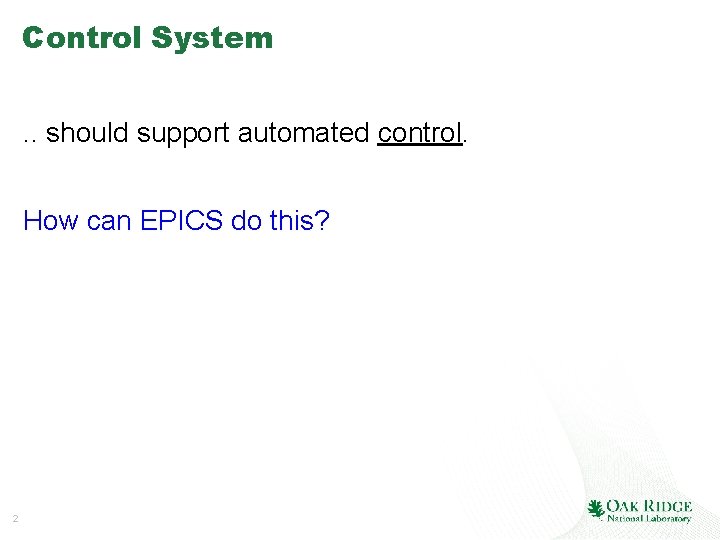 Control System

.. should support automated control.

How can EPICS do this?

2

OAK RIDGE
National Laboratory